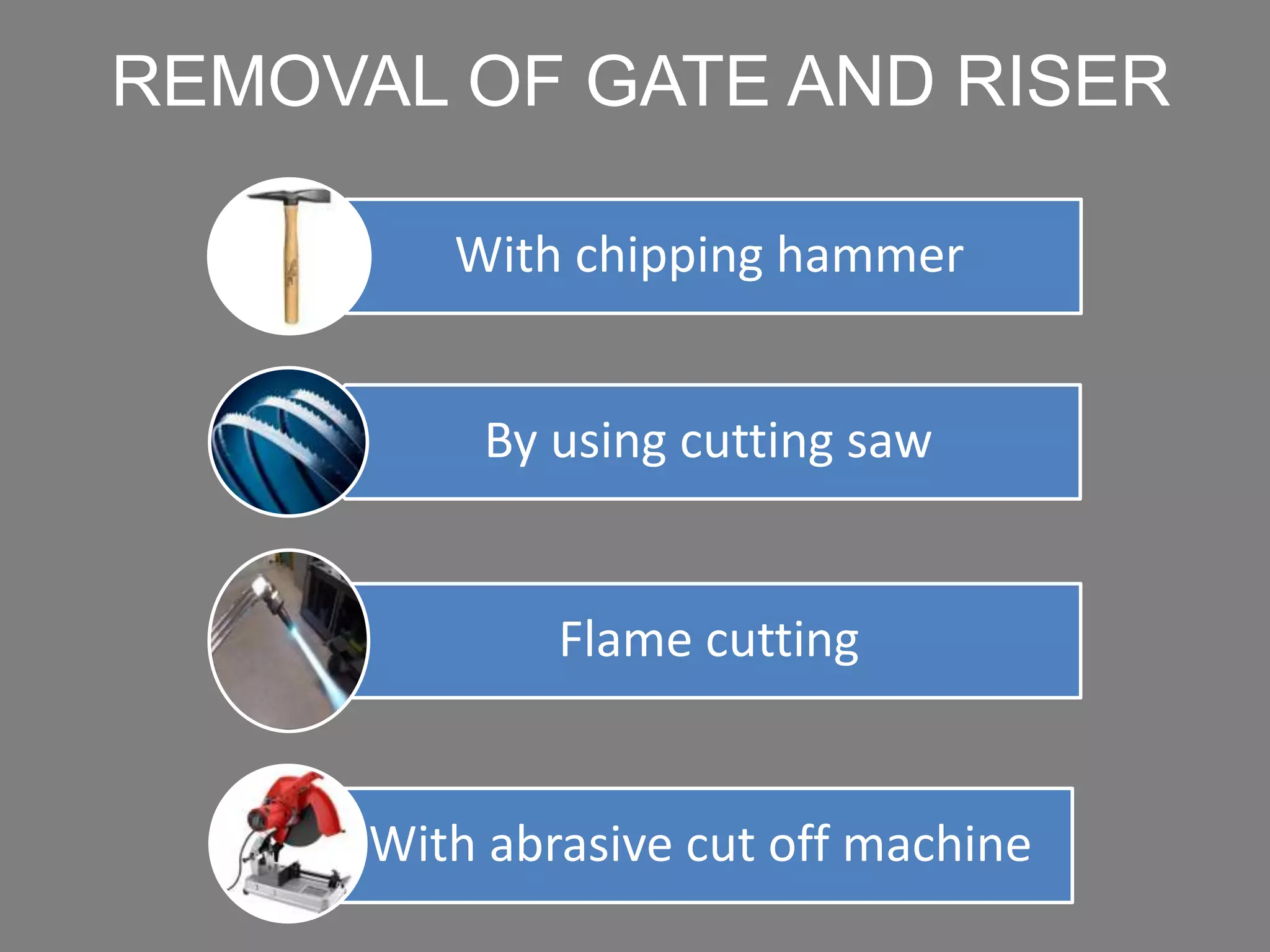 REMOVAL OF GATE AND RISER

With chipping hammer

By using cutting saw

Flame cutting

With abrasive cut off machine